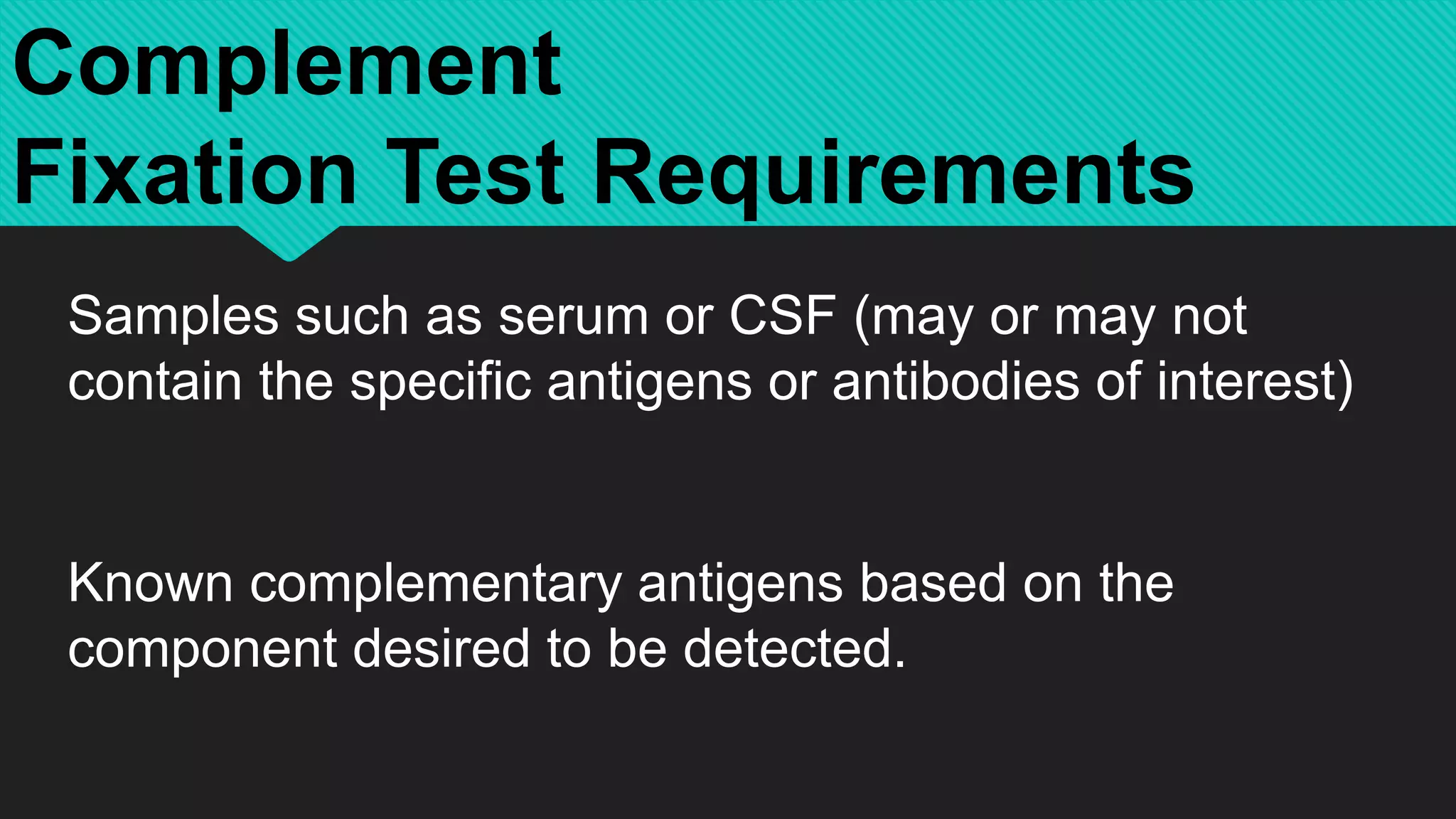 Complement Fixation Test Requirements

Samples such as serum or CSF (may or may not contain the specific antigens or antibodies of interest)

Known complementary antigens based on the component desired to be detected.